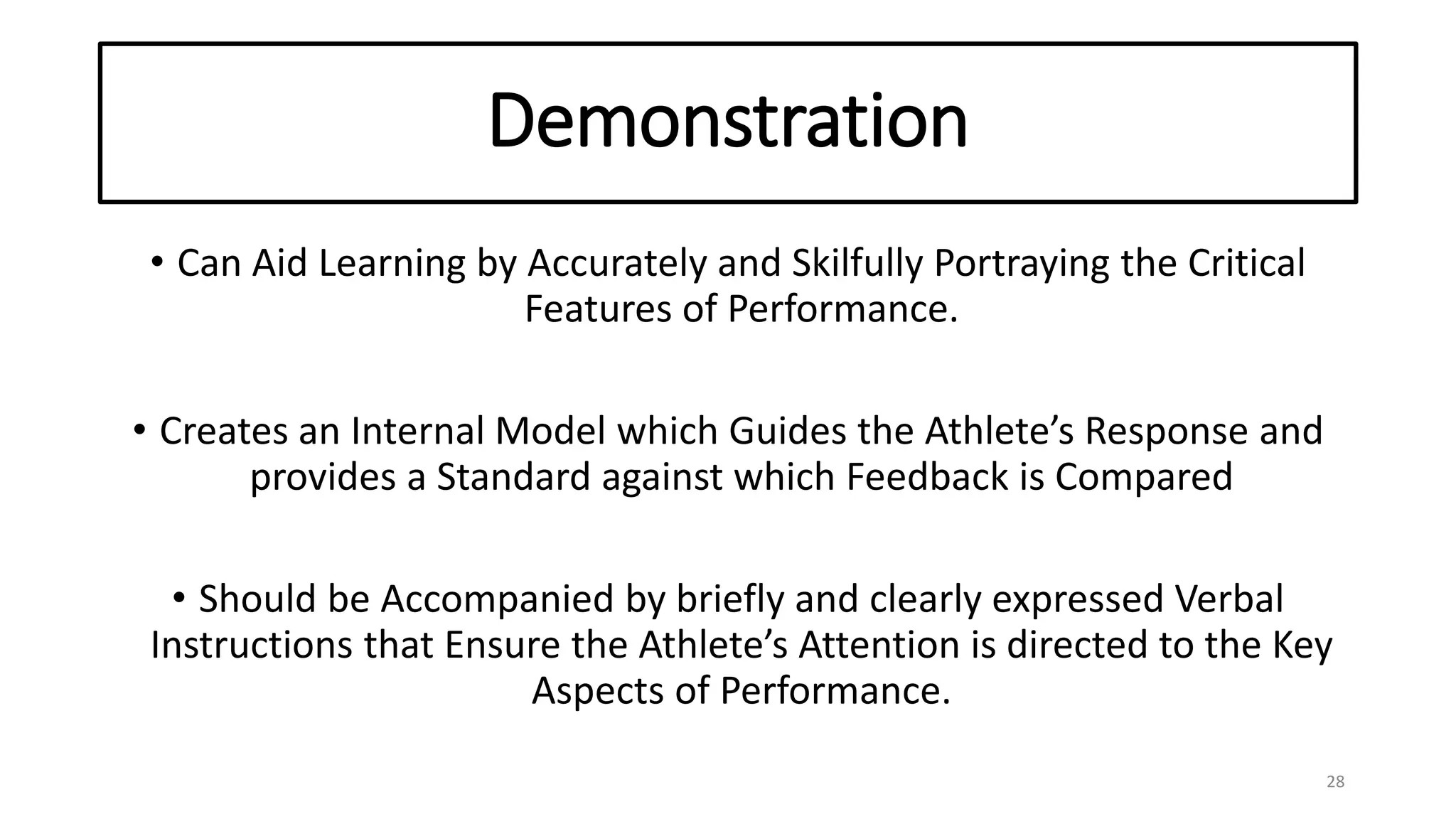 Demonstration

• Can Aid Learning by Accurately and Skilfully Portraying the Critical Features of Performance.

• Creates an Internal Model which Guides the Athlete’s Response and provides a Standard against which Feedback is Compared

• Should be Accompanied by briefly and clearly expressed Verbal Instructions that Ensure the Athlete’s Attention is directed to the Key Aspects of Performance.

28